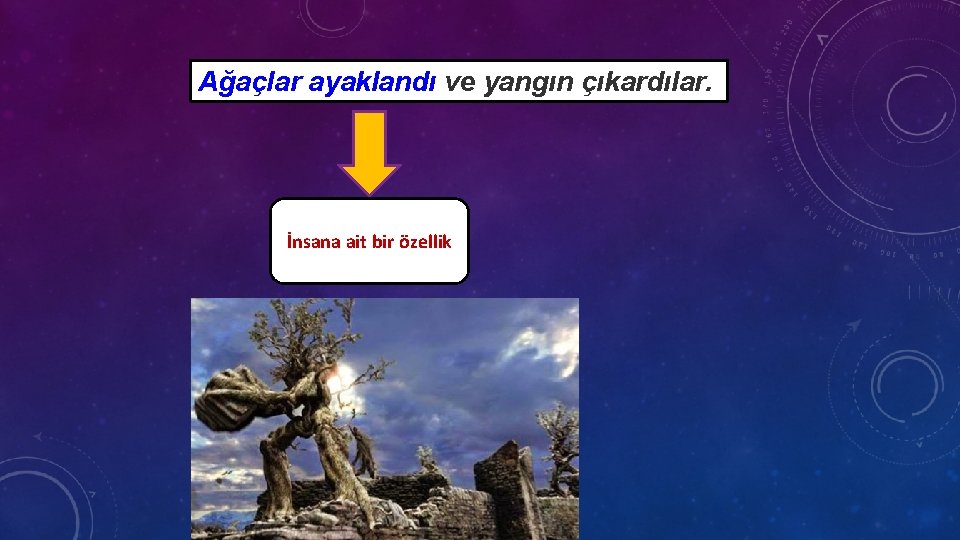 Ağaçlar ayaklandı ve yangın çıkardılar.

İnsana ait bir özellik